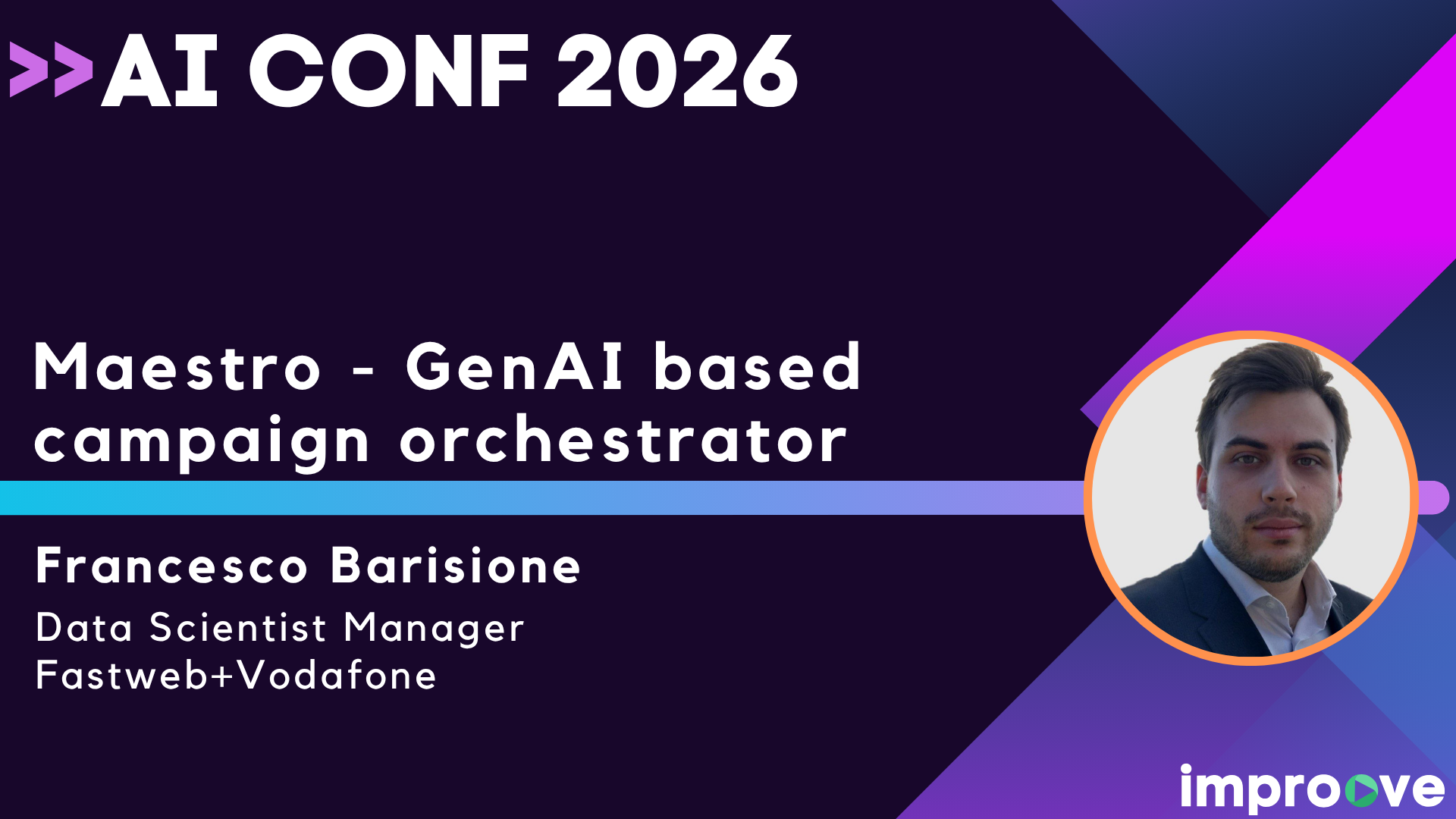 >>AI CONF 2026

Maestro - GenAI based campaign orchestrator

Francesco Barisione

Data Scientist Manager
Fastweb+Vodafone

improove